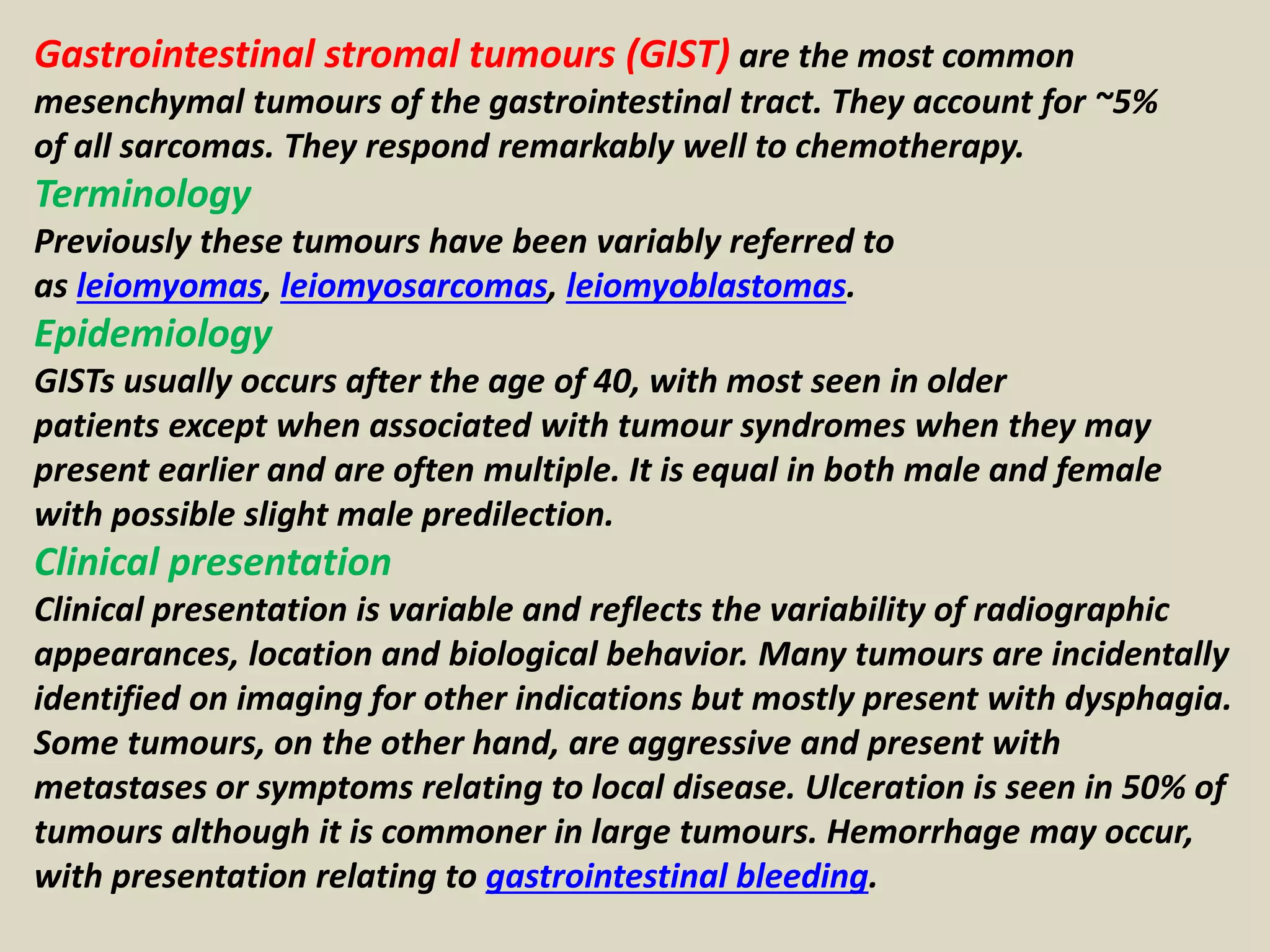 Gastrointestinal stromal tumours (GIST) are the most common mesenchymal tumours of the gastrointestinal tract. They account for ~5% of all sarcomas. They respond remarkably well to chemotherapy.

Terminology

Previously these tumours have been variably referred to as leiomyomas, leiomyosarcomas, leiomyoblastomas.

Epidemiology

GISTs usually occurs after the age of 40, with most seen in older patients except when associated with tumour syndromes when they may present earlier and are often multiple. It is equal in both male and female with possible slight male predilection.

Clinical presentation

Clinical presentation is variable and reflects the variability of radiographic appearances, location and biological behavior. Many tumours are incidentally identified on imaging for other indications but mostly present with dysphagia. Some tumours, on the other hand, are aggressive and present with metastases or symptoms relating to local disease. Ulceration is seen in 50% of tumours although it is commoner in large tumours. Hemorrhage may occur, with presentation relating to gastrointestinal bleeding.